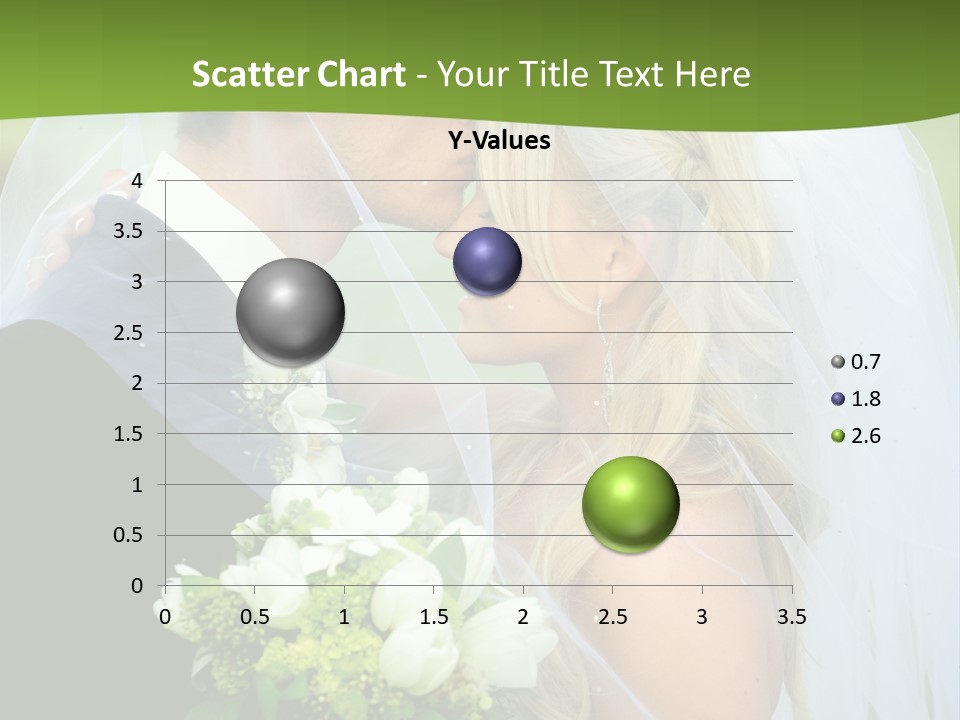 Scatter Chart - Your Title Text Here

Y-Values

4
3.5
3
2.5
2
1.5
1
0.5
0

0 0.5 1 1.5 2 2.5 3 3.5

0.7
1.8
2.6